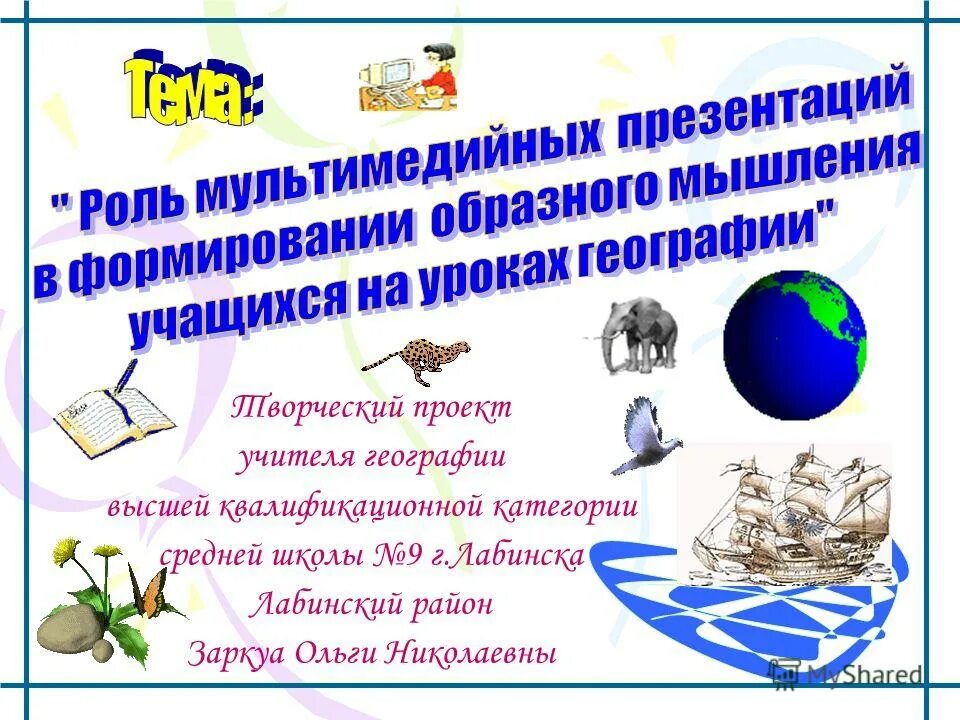 Тема:

" Роль мультимедийных презентаций в формировании образного мышления учащихся на уроках географии"

Творческий проект
учителя географии
высшей квалификационной категории
средней школы №9 г.Лабинска
Лабинский район
Заркуа Ольги Николаевны

MyShared